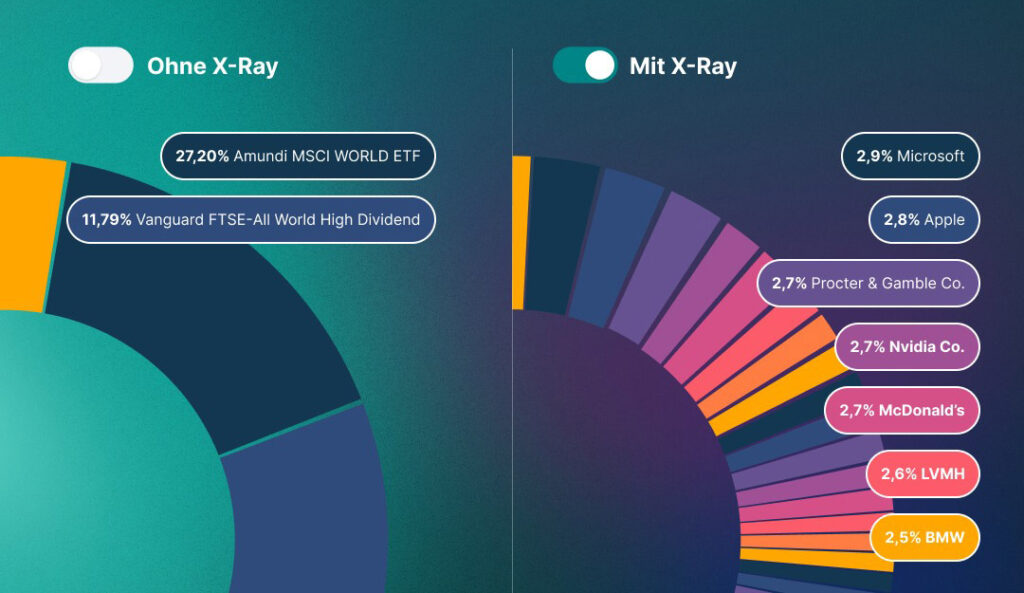 Ohne X-Ray

27,20% Amundi MSCI WORLD ETF

11,79% Vanguard FTSE-All World High Dividend

Mit X-Ray

2,9% Microsoft

2,8% Apple

2,7% Procter & Gamble Co.

2,7% Nvidia Co.

2,7% McDonald's

2,6% LVMH

2,5% BMW